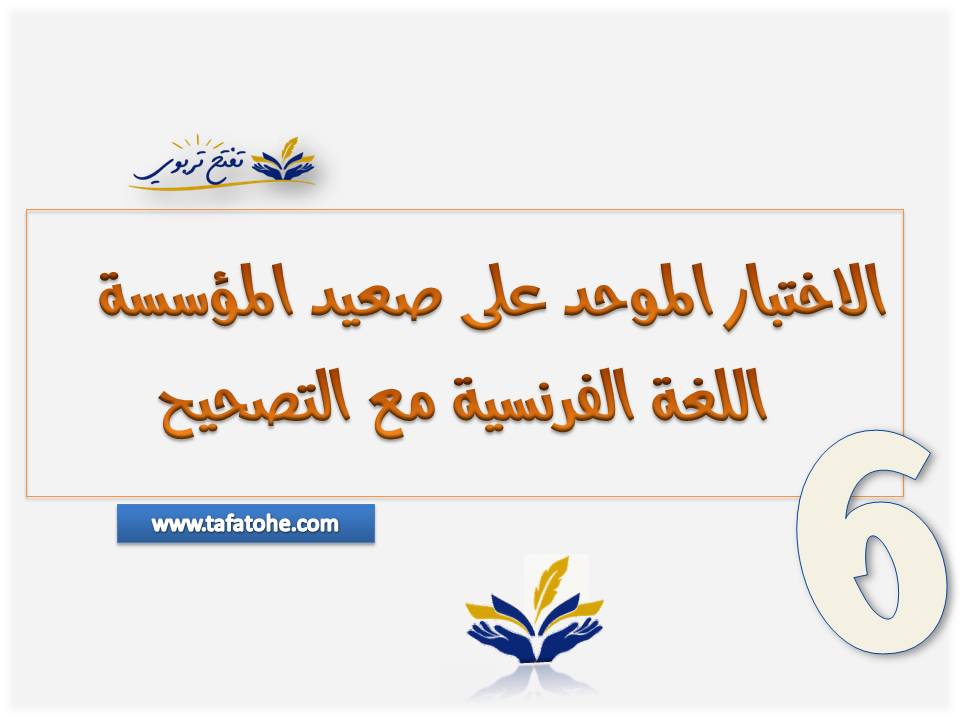 تفتح تربوي

الاختبار الموحد على صعيد المؤسسة
اللغة الفرنسية مع التصحيح

6

www.tafatohe.com